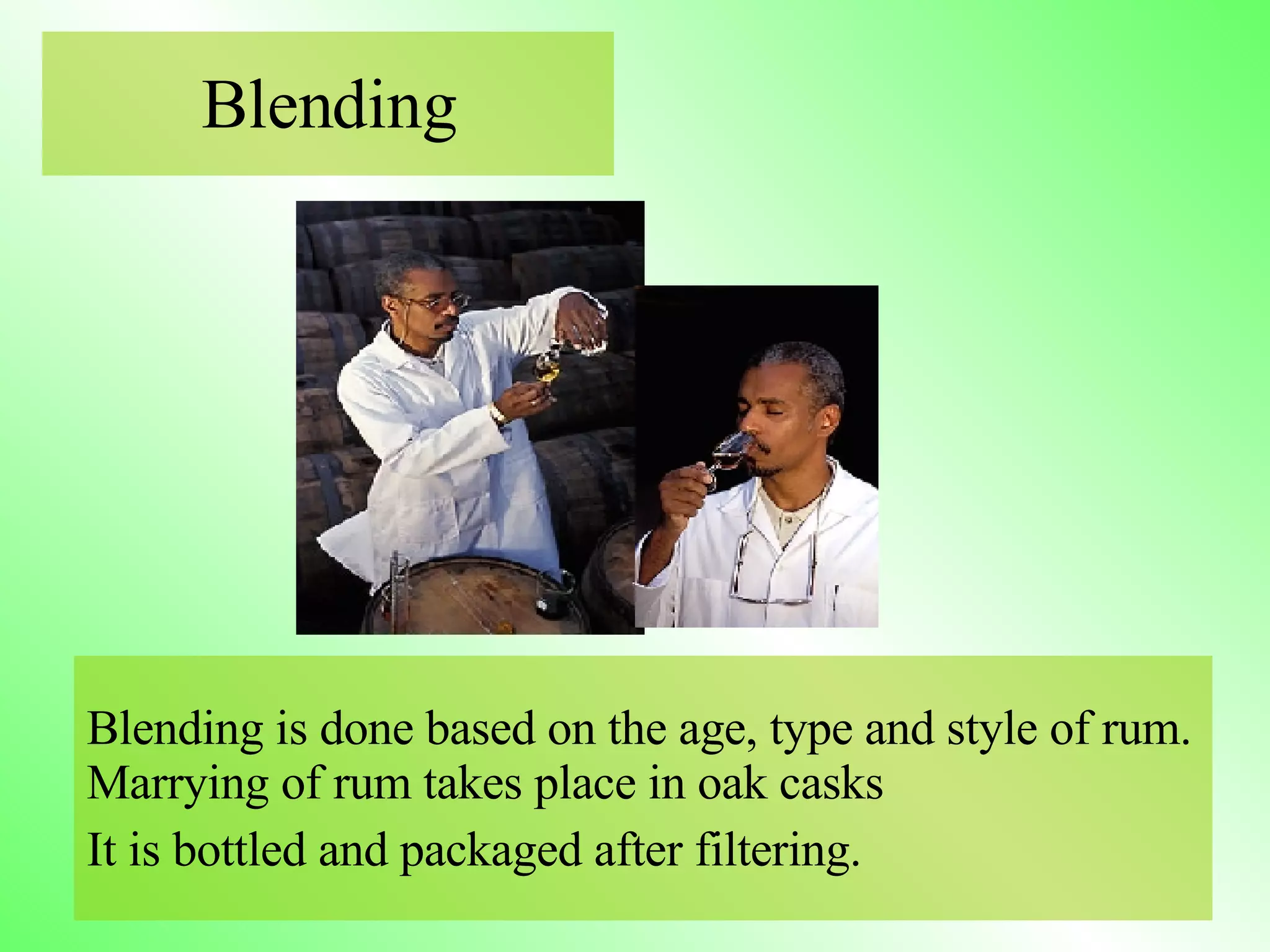 Blending

Blending is done based on the age, type and style of rum.
Marrying of rum takes place in oak casks
It is bottled and packaged after filtering.